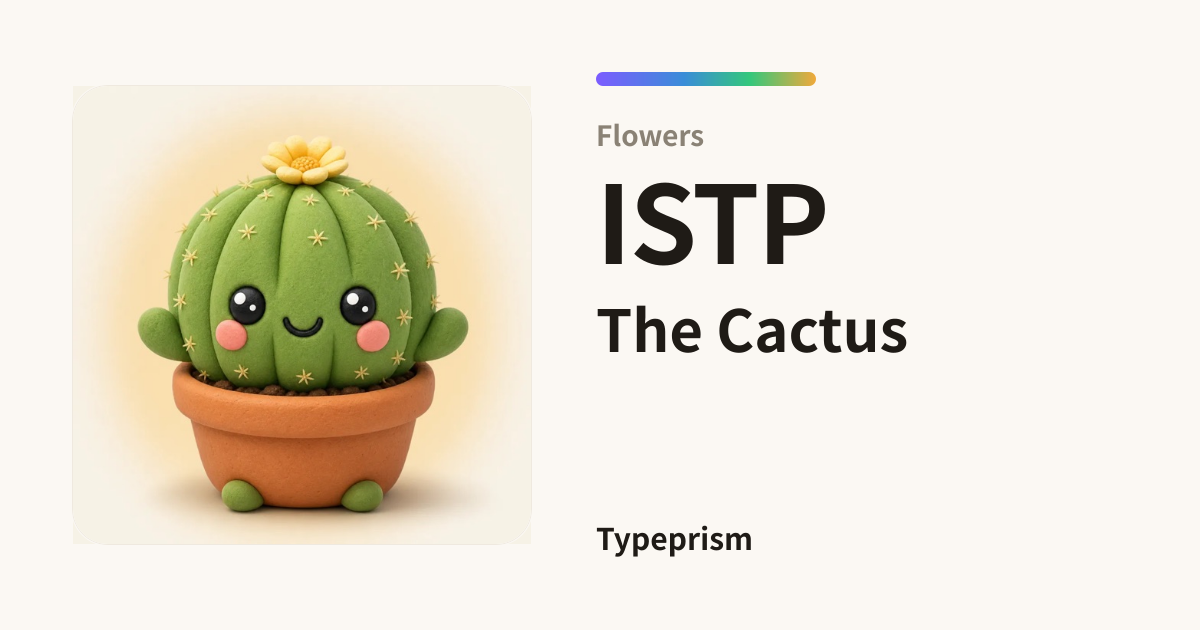 Flowers

ISTP

The Cactus

Typeprism